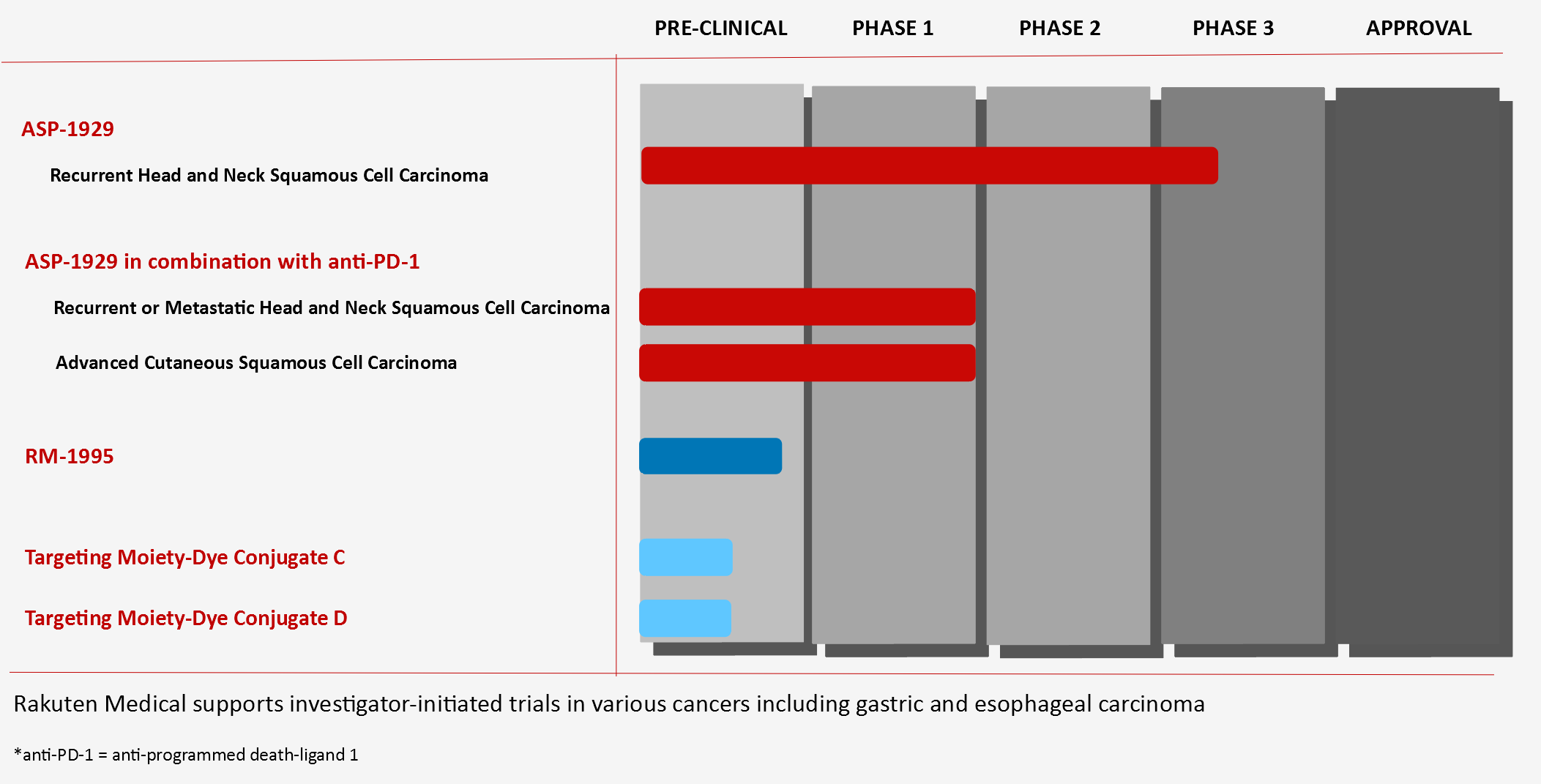 PRE-CLINICAL PHASE 1 PHASE 2 PHASE 3 APPROVAL

ASP-1929

Recurrent Head and Neck Squamous Cell Carcinoma

ASP-1929 in combination with anti-PD-1

Recurrent or Metastatic Head and Neck Squamous Cell Carcinoma

Advanced Cutaneous Squamous Cell Carcinoma

RM-1995

Targeting Moiety-Dye Conjugate C

Targeting Moiety-Dye Conjugate D

Rakuten Medical supports investigator-initiated trials in various cancers including gastric and esophageal carcinoma

*anti-PD-1 = anti-programmed death-ligand 1